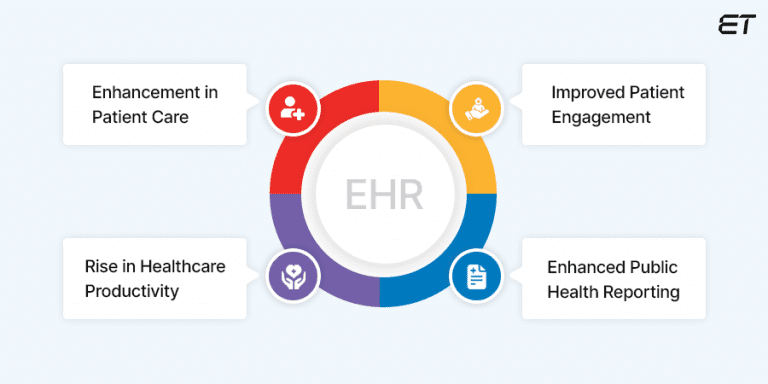 ET

Enhancement in Patient Care

Improved Patient Engagement

EHR

Rise in Healthcare Productivity

Enhanced Public Health Reporting